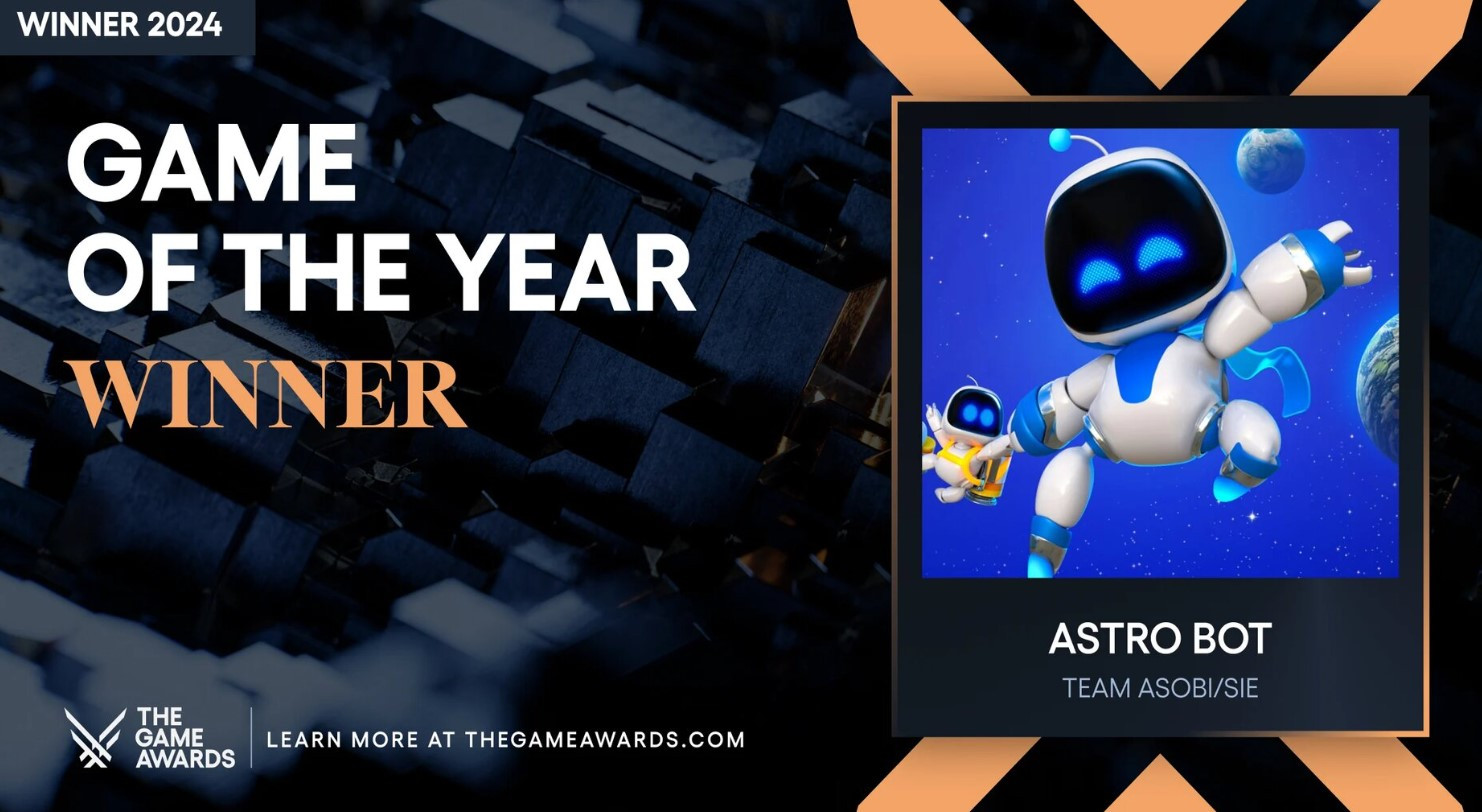 WINNER 2024

GAME OF THE YEAR

WINNER

ASTRO BOT

TEAM ASOBI/SIE

THE GAME AWARDS

LEARN MORE AT THEGAMEAWARDS.COM